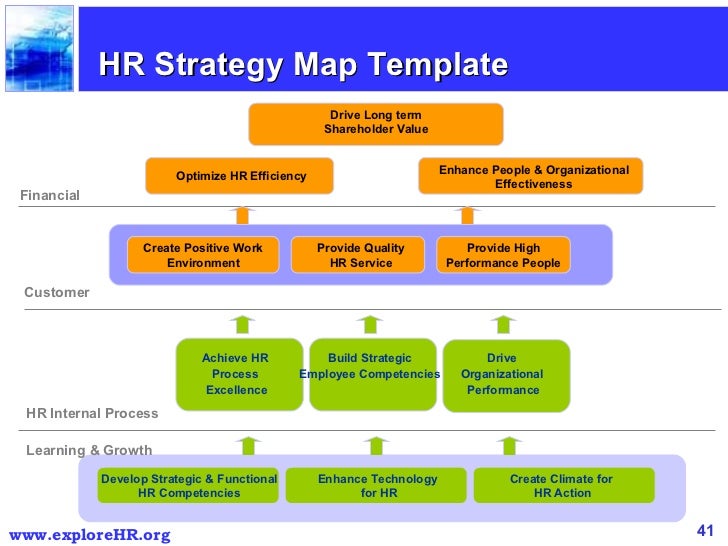 HR Strategy Map Template

Drive Long term Shareholder Value

Optimize HR Efficiency

Enhance People & Organizational Effectiveness

Financial

Create Positive Work Environment

Provide Quality HR Service

Provide High Performance People

Customer

Achieve HR Process Excellence

Build Strategic Employee Competencies

Drive Organizational Performance

HR Internal Process

Learning & Growth

Develop Strategic & Functional HR Competencies

Enhance Technology for HR

Create Climate for HR Action

www.exploreHR.org

41